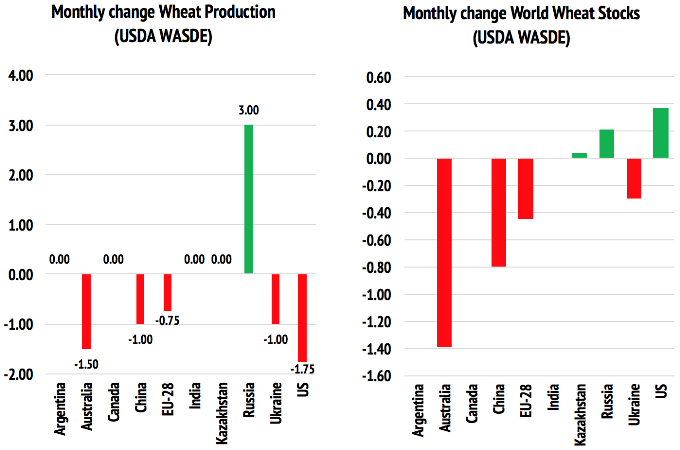 Monthly change Wheat Production
(USDA WASDE)

4.00
3.00
2.00
1.00
0.00
-1.00
-2.00

0.00
-1.50
0.00
-1.00
-0.75
0.00
0.00
3.00
-1.00
-1.75

Argentina
Australia
Canada
China
EU-28
India
Kazakhstan
Russia
Ukraine
US

Monthly change World Wheat Stocks
(USDA WASDE)

0.60
0.40
0.20
0.00
-0.20
-0.40
-0.60
-0.80
-1.00
-1.20
-1.40
-1.60

Argentina
Australia
Canada
China
EU-28
India
Kazakhstan
Russia
Ukraine
US